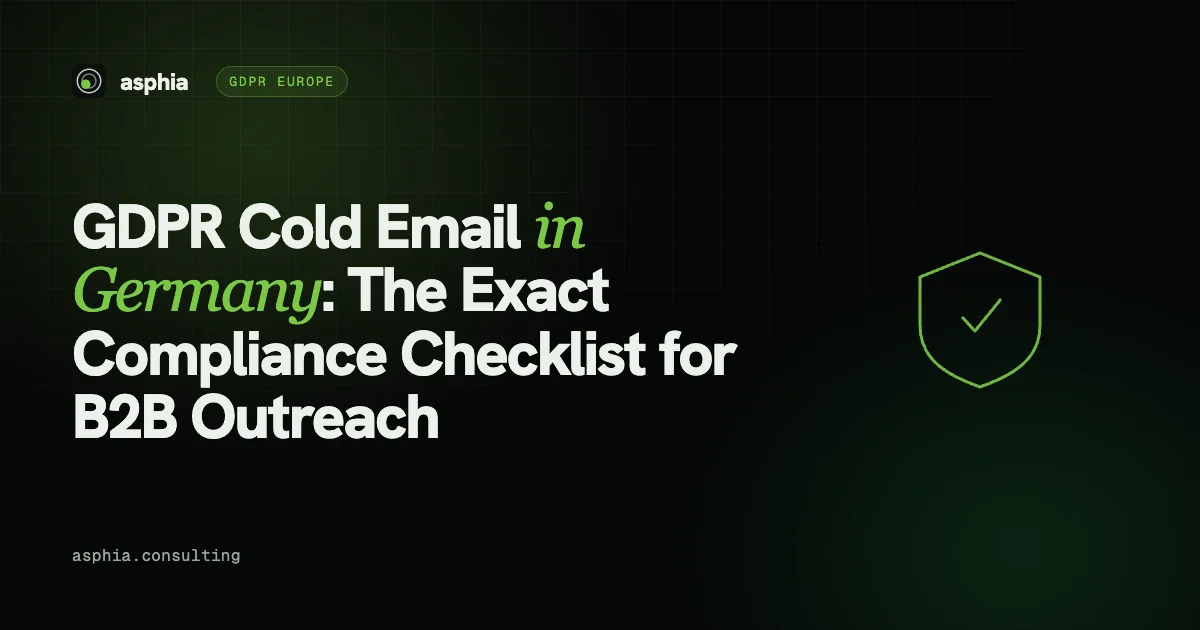 asphia GDPR EUROPE

GDPR Cold Email in Germany: The Exact Compliance Checklist for B2B Outreach

asphia.consulting